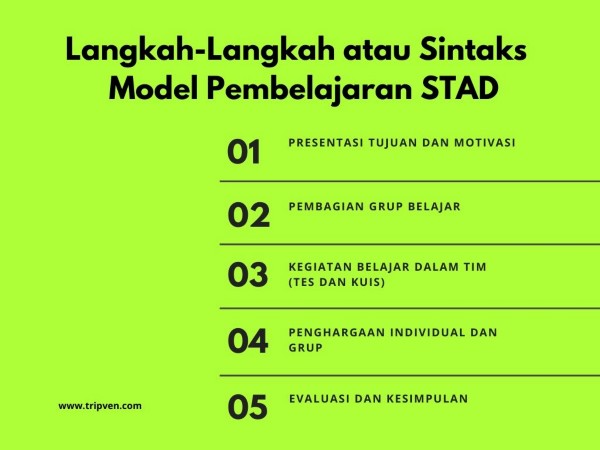 Langkah-Langkah atau Sintaks Model Pembelajaran STAD

01 PRESENTASI TUJUAN DAN MOTIVASI

02 PEMBAGIAN GRUP BELAJAR

03 KEGIATAN BELAJAR DALAM TIM (TES DAN KUIS)

04 PENGHARGAAN INDIVIDUAL DAN GRUP

05 EVALUASI DAN KESIMPULAN

www.tripven.com